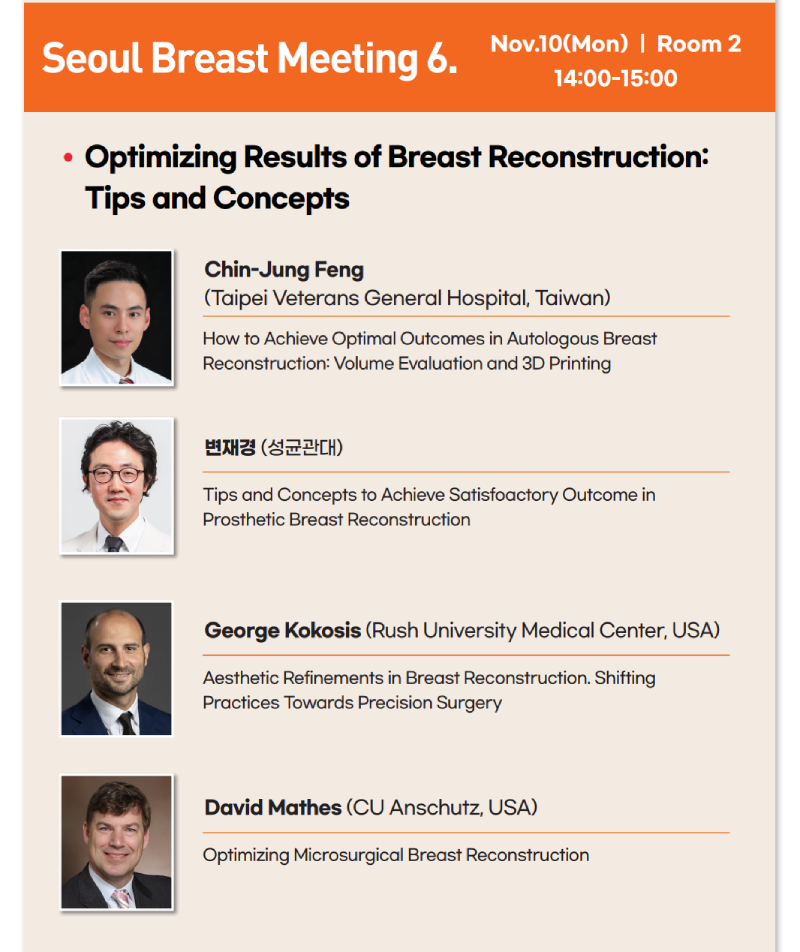 Seoul Breast Meeting 6.

Nov.10(Mon) | Room 2
14:00-15:00

• Optimizing Results of Breast Reconstruction: Tips and Concepts

Chin-Jung Feng
(Taipei Veterans General Hospital, Taiwan)

How to Achieve Optimal Outcomes in Autologous Breast Reconstruction: Volume Evaluation and 3D Printing

변재경 (성균관대)

Tips and Concepts to Achieve Satisfoactory Outcome in Prosthetic Breast Reconstruction

George Kokosis (Rush University Medical Center, USA)

Aesthetic Refinements in Breast Reconstruction. Shifting Practices Towards Precision Surgery

David Mathes (CU Anschutz, USA)

Optimizing Microsurgical Breast Reconstruction